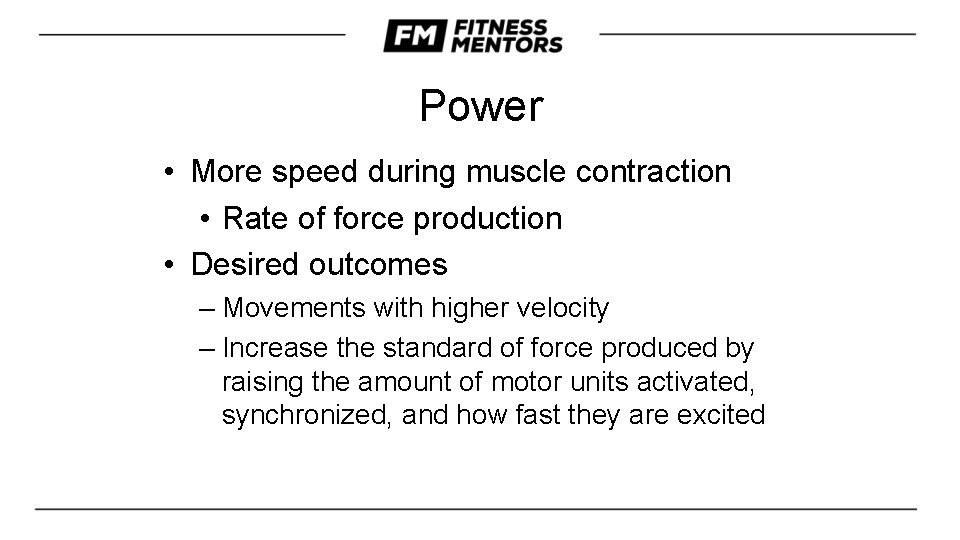 FM FITNESS MENTORS

Power

• More speed during muscle contraction
  • Rate of force production
• Desired outcomes
  – Movements with higher velocity
  – Increase the standard of force produced by raising the amount of motor units activated, synchronized, and how fast they are excited